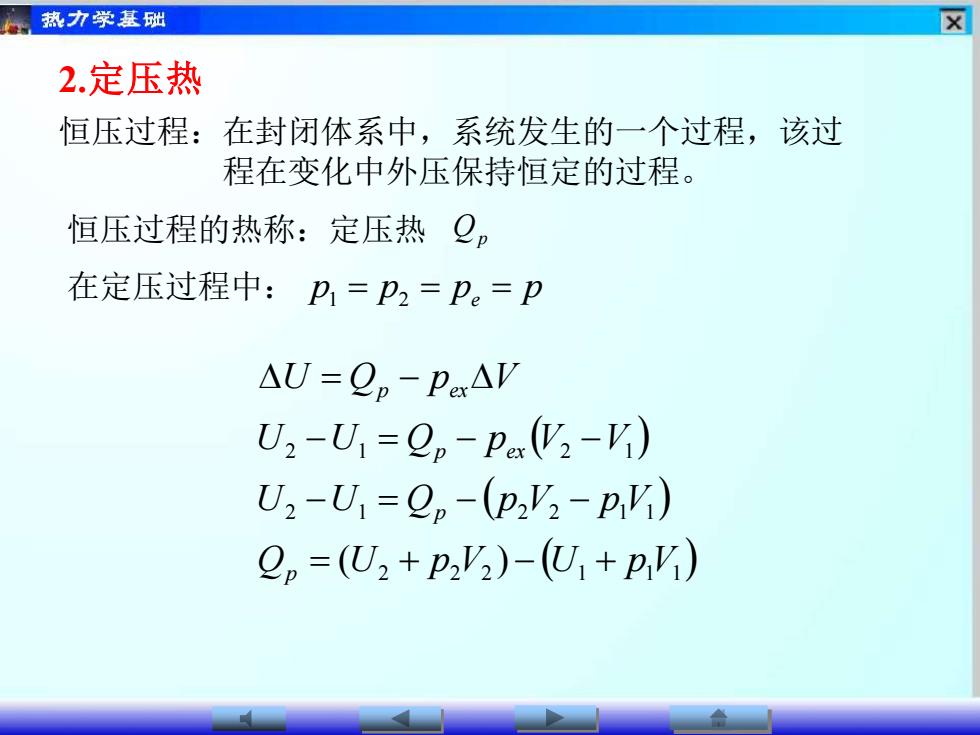 热力学基础

2.定压热

恒压过程：在封闭体系中，系统发生的一个过程，该过程在变化中外压保持恒定的过程。

恒压过程的热称：定压热 $Q_p$

在定压过程中： $p_1 = p_2 = p_e = p$

$\Delta U = Q_p - p_{ex}\Delta V$

$U_2 - U_1 = Q_p - p_{ex}(V_2 - V_1)$

$U_2 - U_1 = Q_p - (p_2V_2 - p_1V_1)$

$Q_p = (U_2 + p_2V_2) - (U_1 + p_1V_1)$